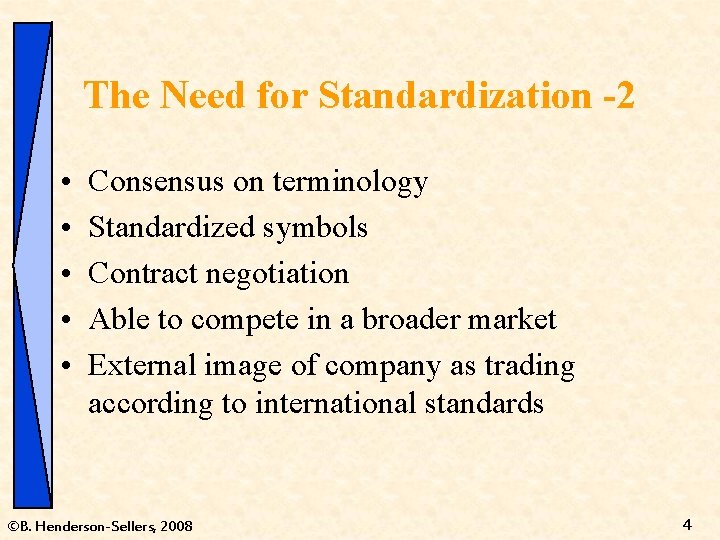 The Need for Standardization -2

• Consensus on terminology
• Standardized symbols
• Contract negotiation
• Able to compete in a broader market
• External image of company as trading according to international standards

©B. Henderson-Sellers, 2008

4